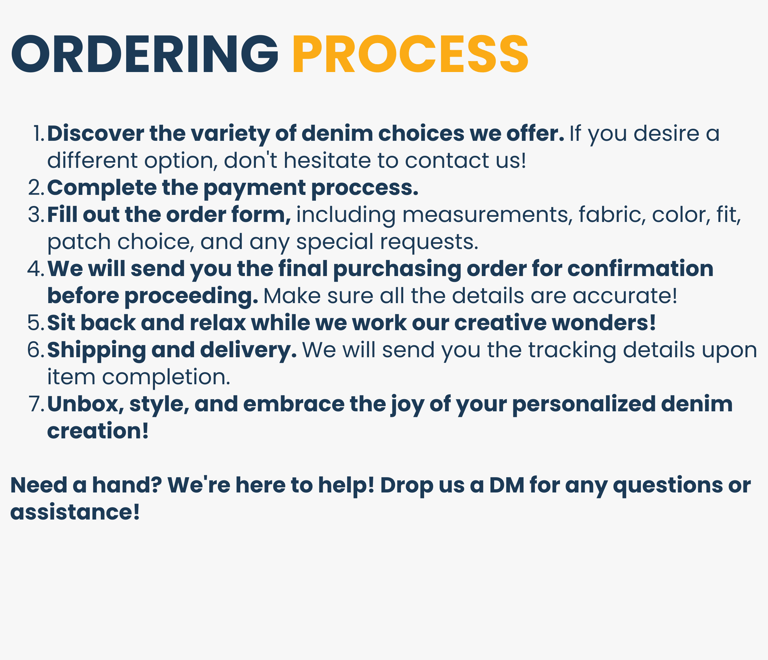 ORDERING PROCESS

1. Discover the variety of denim choices we offer. If you desire a different option, don't hesitate to contact us!
2. Complete the payment proccess.
3. Fill out the order form, including measurements, fabric, color, fit, patch choice, and any special requests.
4. We will send you the final purchasing order for confirmation before proceeding. Make sure all the details are accurate!
5. Sit back and relax while we work our creative wonders!
6. Shipping and delivery. We will send you the tracking details upon item completion.
7. Unbox, style, and embrace the joy of your personalized denim creation!

Need a hand? We're here to help! Drop us a DM for any questions or assistance!